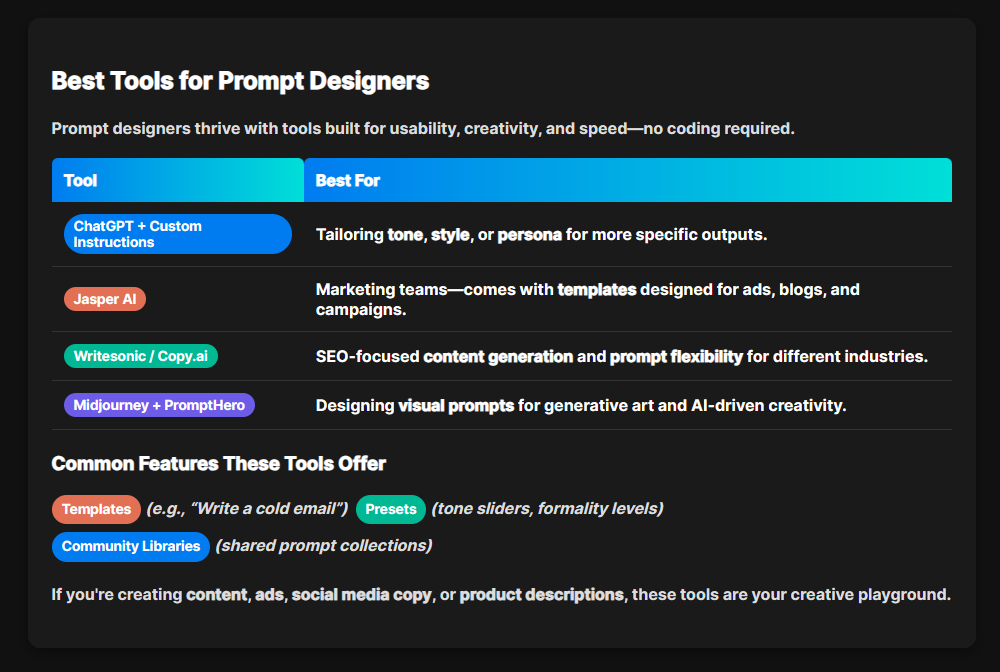 Best Tools for Prompt Designers

Prompt designers thrive with tools built for usability, creativity, and speed—no coding required.

| Tool | Best For |
|---|---|
| ChatGPT + Custom Instructions | Tailoring tone, style, or persona for more specific outputs. |
| Jasper AI | Marketing teams—comes with templates designed for ads, blogs, and campaigns. |
| Writesonic / Copy.ai | SEO-focused content generation and prompt flexibility for different industries. |
| Midjourney + PromptHero | Designing visual prompts for generative art and AI-driven creativity. |

Common Features These Tools Offer

Templates (e.g., "Write a cold email") Presets (tone sliders, formality levels)
Community Libraries (shared prompt collections)

If you're creating content, ads, social media copy, or product descriptions, these tools are your creative playground.